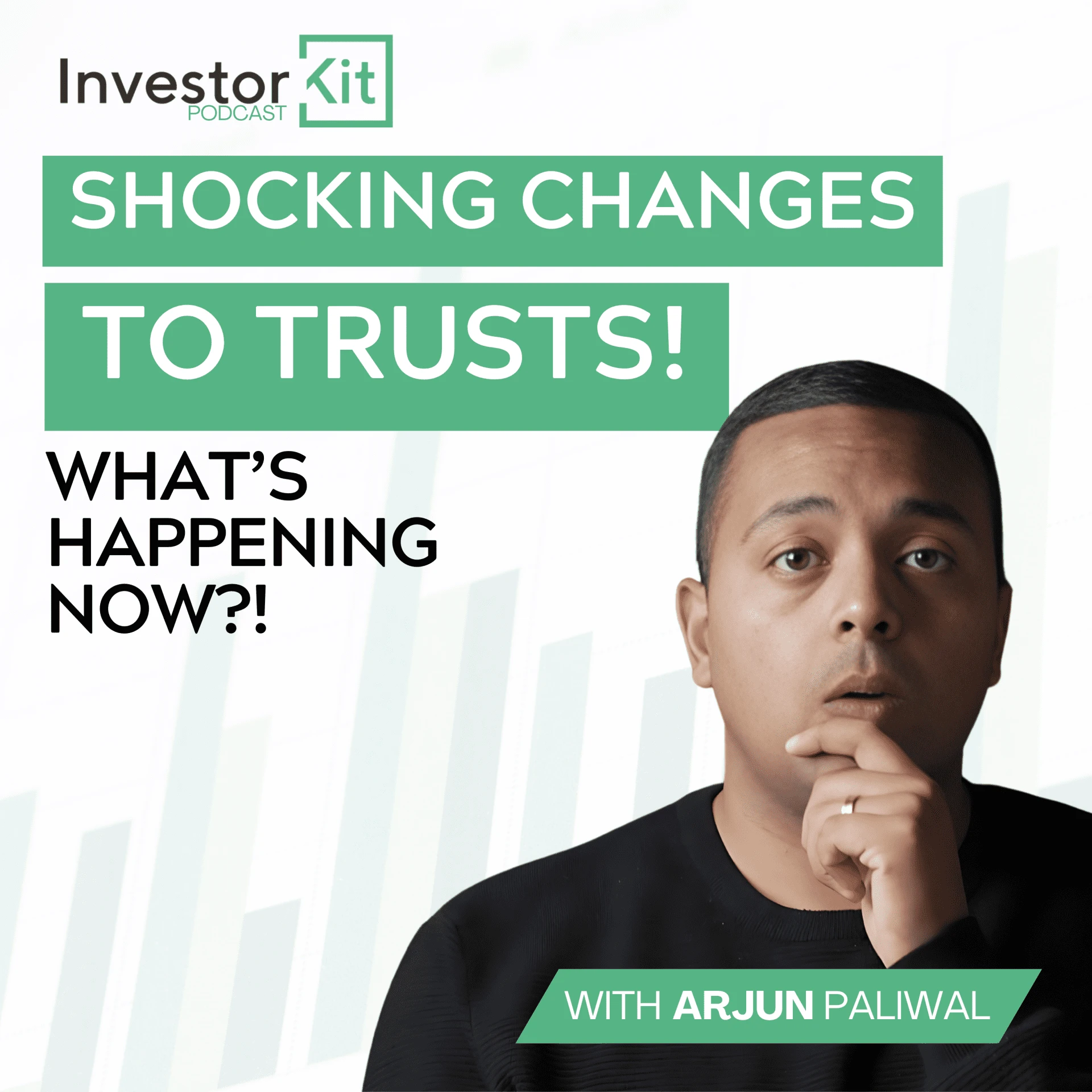 Investor Kit
PODCAST

SHOCKING CHANGES

TO TRUSTS!

WHAT'S
HAPPENING
NOW?!

WITH ARJUN PALIWAL